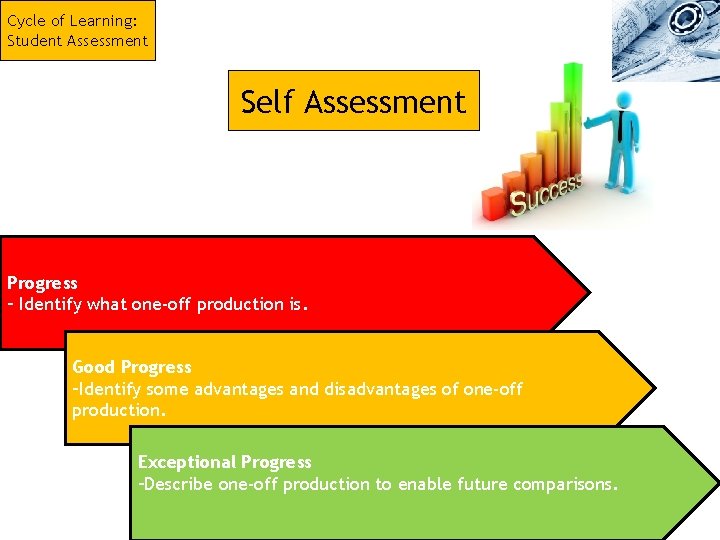 Cycle of Learning:
Student Assessment

Self Assessment

Success

Progress
- Identify what one-off production is.

Good Progress
-Identify some advantages and disadvantages of one-off production.

Exceptional Progress
-Describe one-off production to enable future comparisons.